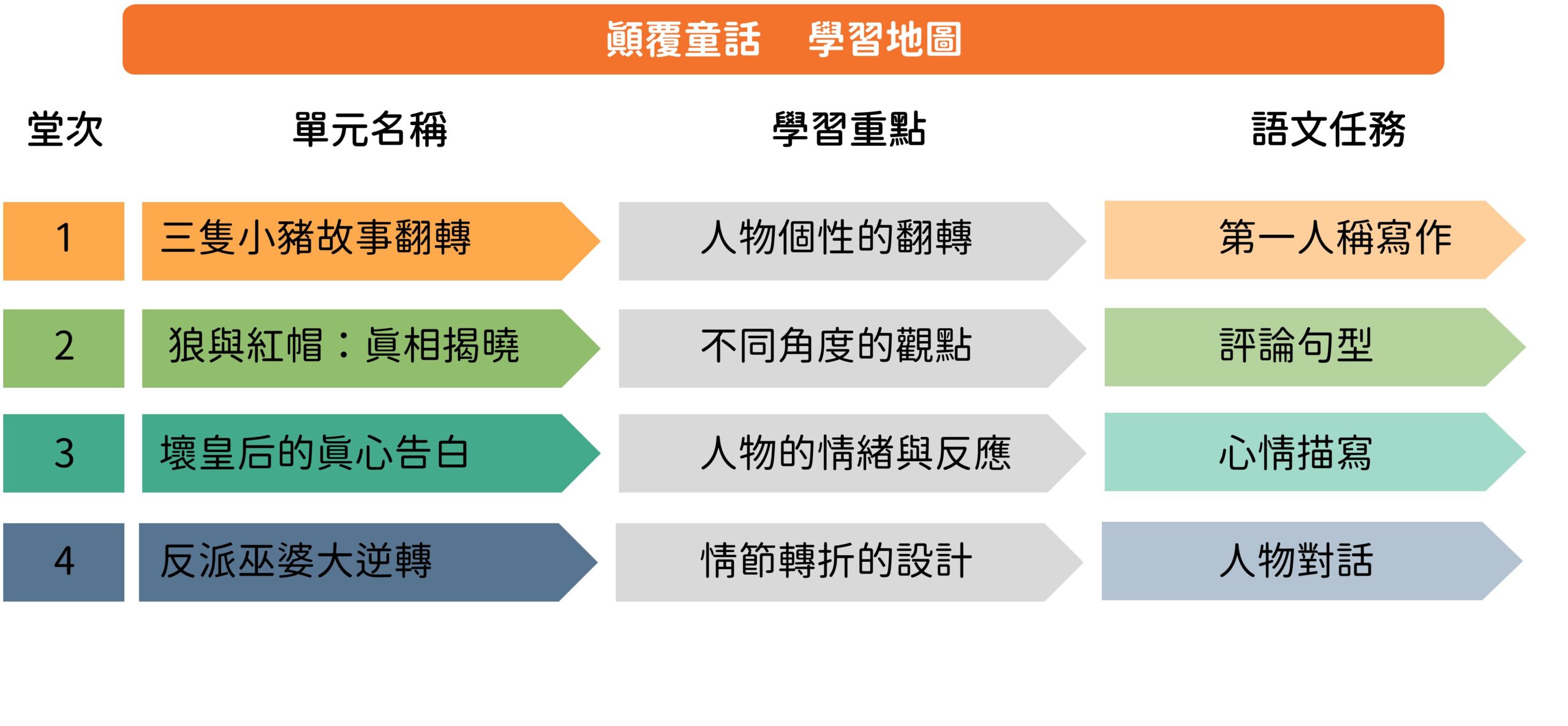 顛覆童話　學習地圖

| 堂次 | 單元名稱 | 學習重點 | 語文任務 |
|---|---|---|---|
| 1 | 三隻小豬故事翻轉 | 人物個性的翻轉 | 第一人稱寫作 |
| 2 | 狼與紅帽：真相揭曉 | 不同角度的觀點 | 評論句型 |
| 3 | 壞皇后的真心告白 | 人物的情緒與反應 | 心情描寫 |
| 4 | 反派巫婆大逆轉 | 情節轉折的設計 | 人物對話 |